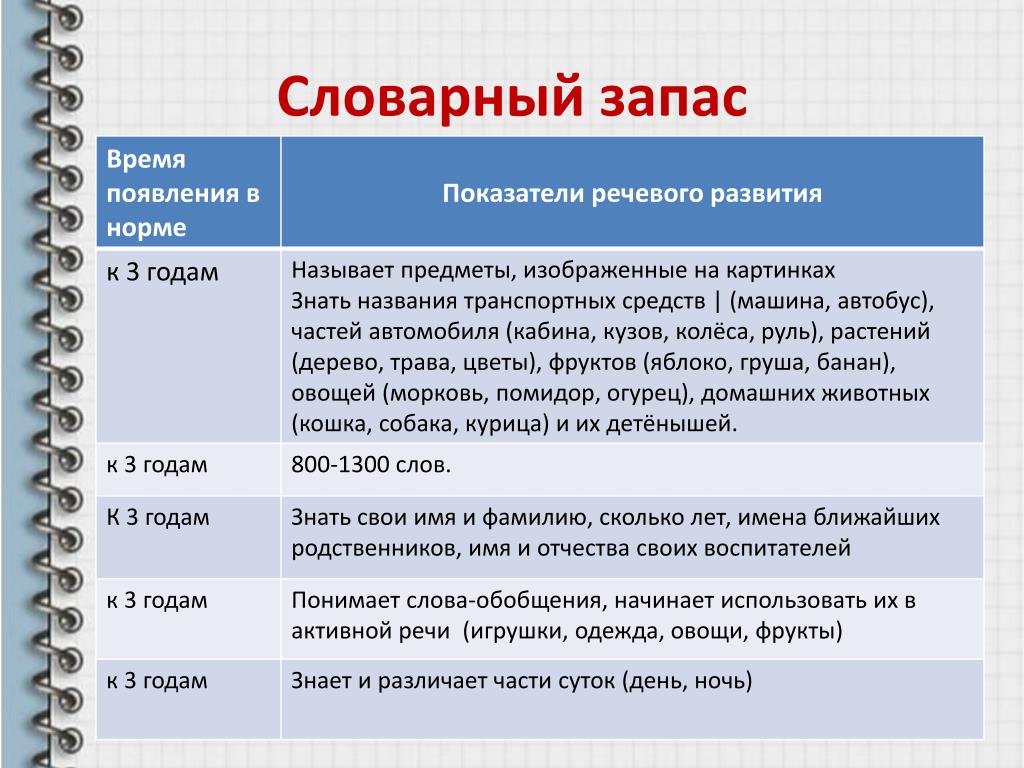 Словарный запас

| Время появления в норме | Показатели речевого развития |
|---|---|
| к 3 годам | Называет предметы, изображенные на картинках Знать названия транспортных средств \| (машина, автобус), частей автомобиля (кабина, кузов, колёса, руль), растений (дерево, трава, цветы), фруктов (яблоко, груша, банан), овощей (морковь, помидор, огурец), домашних животных (кошка, собака, курица) и их детёнышей. |
| к 3 годам | 800-1300 слов. |
| К 3 годам | Знать свои имя и фамилию, сколько лет, имена ближайших родственников, имя и отчества своих воспитателей |
| к 3 годам | Понимает слова-обобщения, начинает использовать их в активной речи (игрушки, одежда, овощи, фрукты) |
| к 3 годам | Знает и различает части суток (день, ночь) |